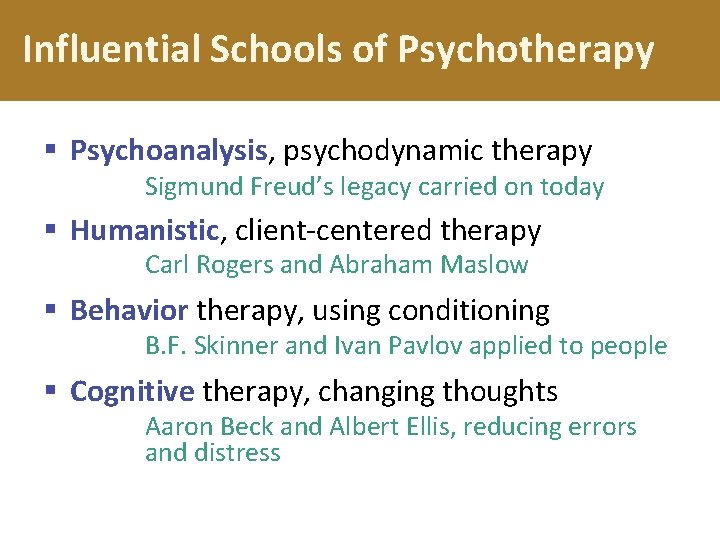 Influential Schools of Psychotherapy

▪ Psychoanalysis, psychodynamic therapy
Sigmund Freud's legacy carried on today

▪ Humanistic, client-centered therapy
Carl Rogers and Abraham Maslow

▪ Behavior therapy, using conditioning
B.F. Skinner and Ivan Pavlov applied to people

▪ Cognitive therapy, changing thoughts
Aaron Beck and Albert Ellis, reducing errors and distress